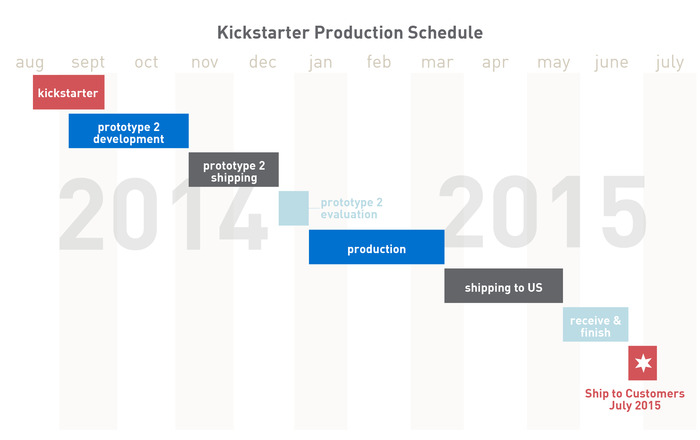 Kickstarter Production Schedule

aug sept oct nov dec jan feb mar apr may june july

2014

2015

kickstarter

prototype 2 development

prototype 2 shipping

prototype 2 evaluation

production

shipping to US

receive & finish

Ship to Customers July 2015